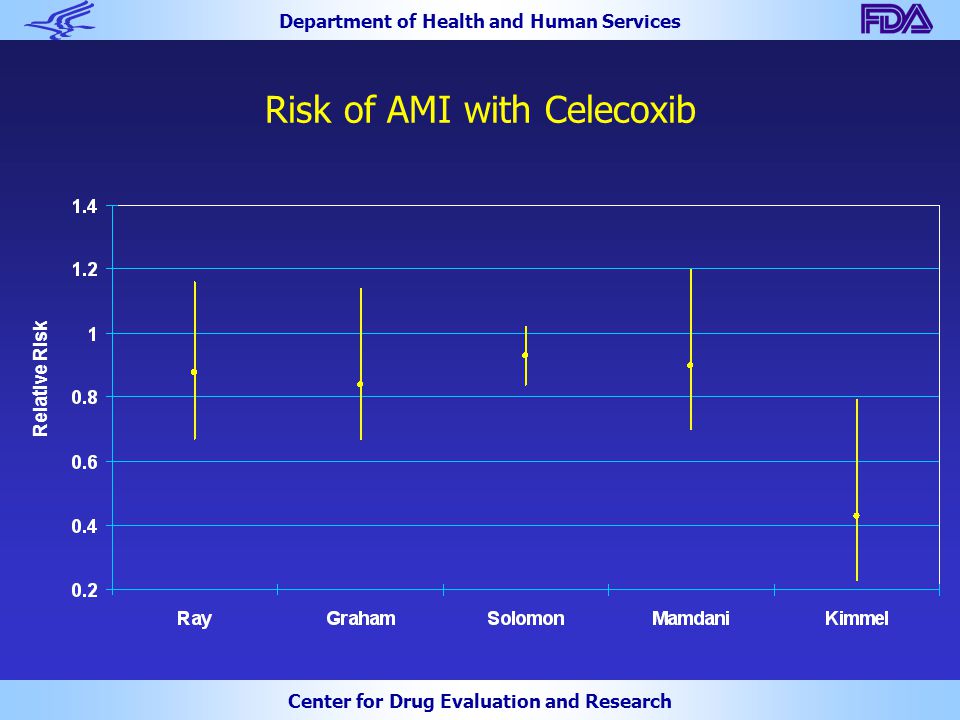 Department of Health and Human Services

FDA

Risk of AMI with Celecoxib

Relative Risk

1.4
1.2
1
0.8
0.6
0.4
0.2

Ray
Graham
Solomon
Mamdani
Kimmel

Center for Drug Evaluation and Research